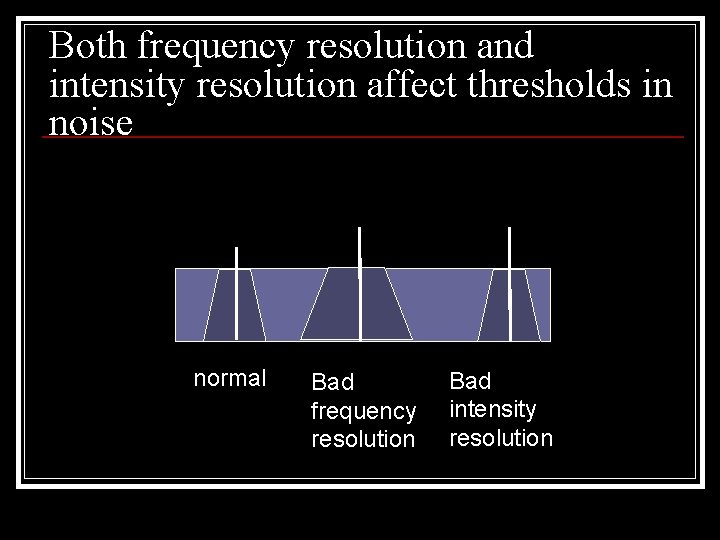 Both frequency resolution and intensity resolution affect thresholds in noise

normal

Bad frequency resolution

Bad intensity resolution